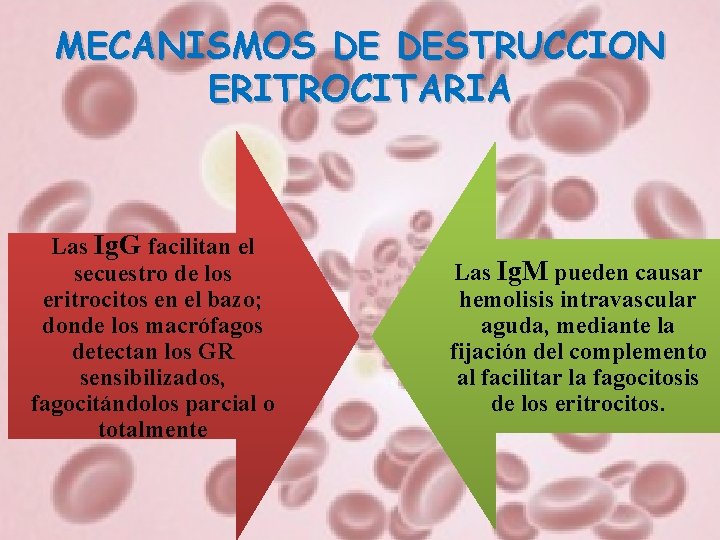 MECANISMOS DE DESTRUCCION ERITROCITARIA

Las IgG facilitan el secuestro de los eritrocitos en el bazo; donde los macrófagos detectan los GR sensibilizados, fagocitándolos parcial o totalmente

Las IgM pueden causar hemolisis intravascular aguda, mediante la fijación del complemento al facilitar la fagocitosis de los eritrocitos.